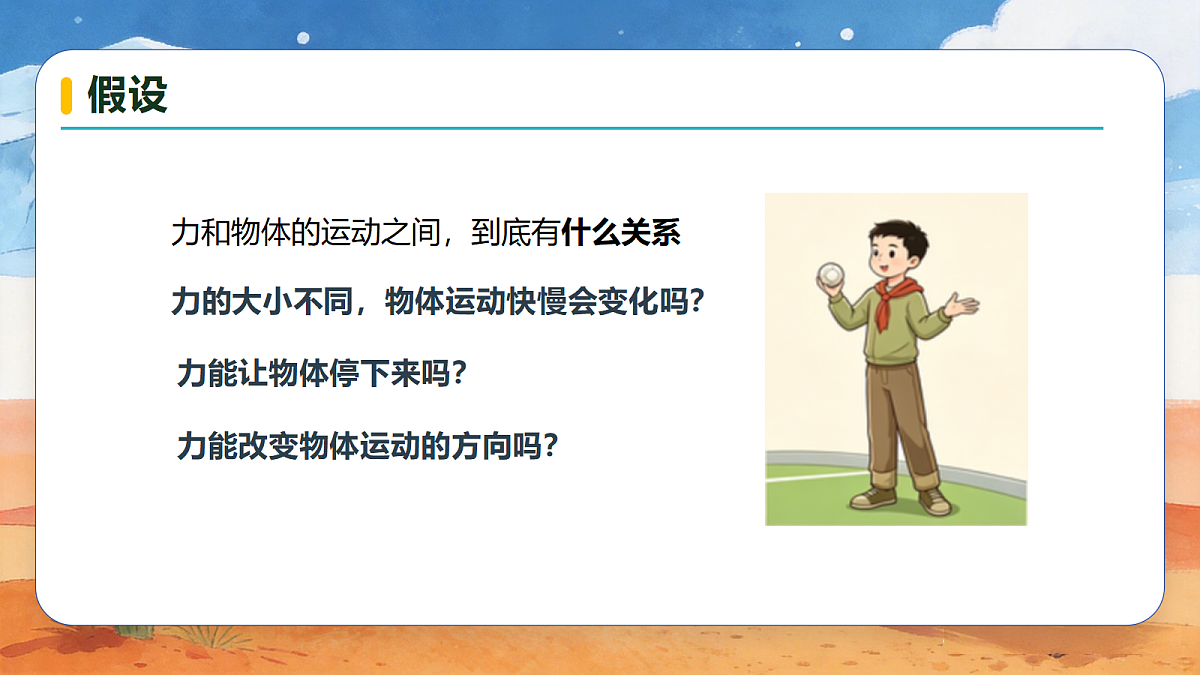 假设

力和物体的运动之间，到底有什么关系

力的大小不同，物体运动快慢会变化吗？

力能让物体停下来吗？

力能改变物体运动的方向吗？